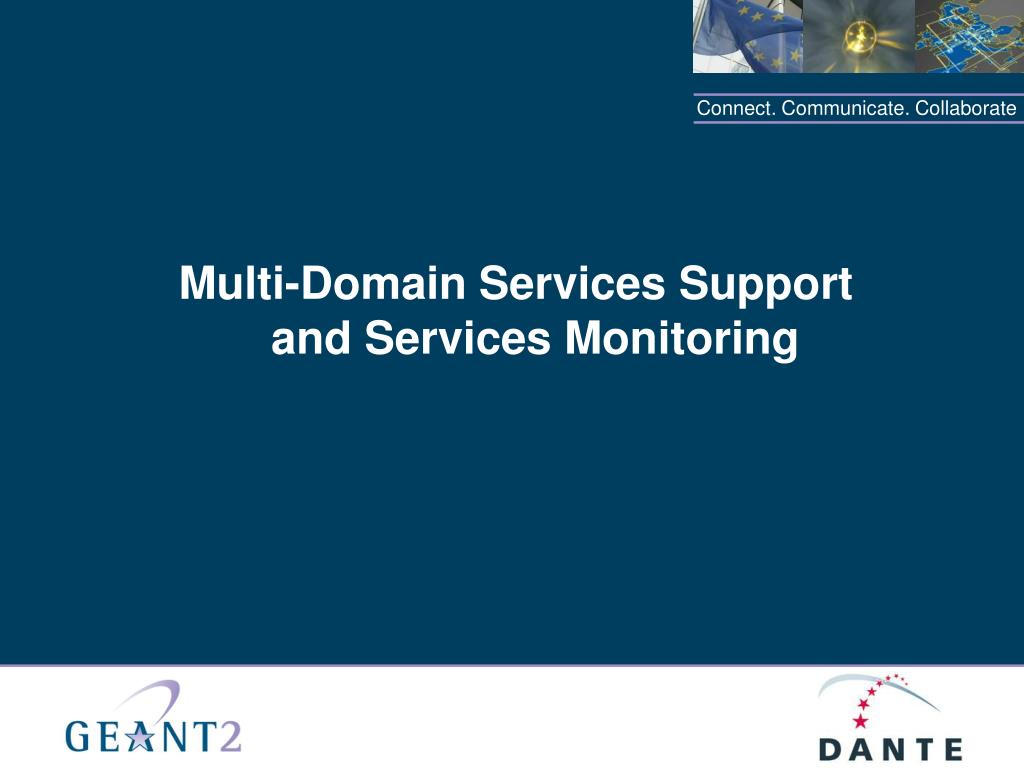 Connect. Communicate. Collaborate

Multi-Domain Services Support and Services Monitoring

GEANT2

DANTE